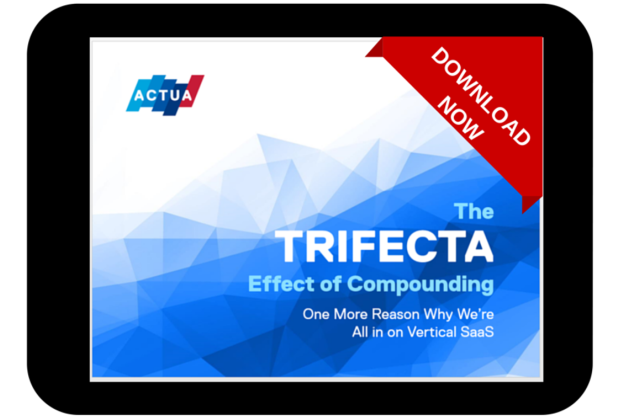 ACTUA

DOWNLOAD NOW

The TRIFECTA Effect of Compounding

One More Reason Why We're All in on Vertical SaaS